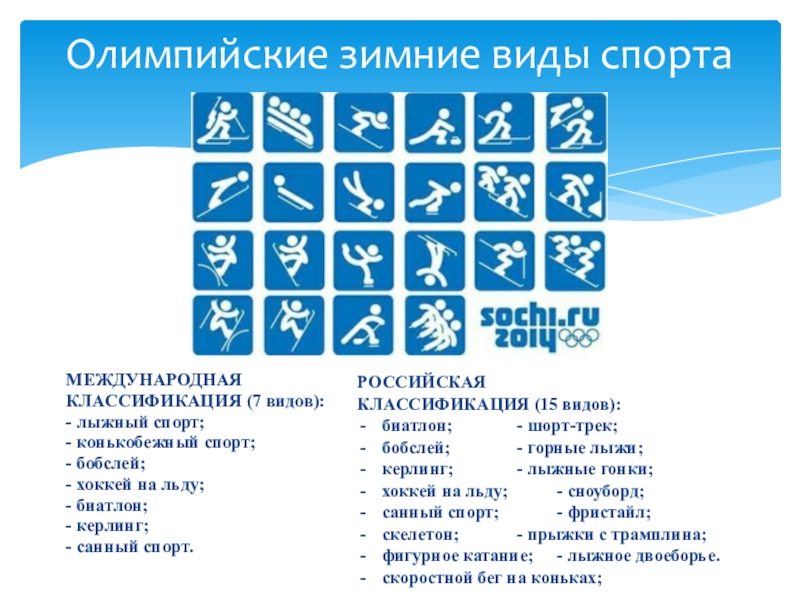 Олимпийские зимние виды спорта

sochi.ru 2014

МЕЖДУНАРОДНАЯ КЛАССИФИКАЦИЯ (7 видов):
- лыжный спорт;
- конькобежный спорт;
- бобслей;
- хоккей на льду;
- биатлон;
- керлинг;
- санный спорт.

РОССИЙСКАЯ КЛАССИФИКАЦИЯ (15 видов):
- биатлон; - шорт-трек;
- бобслей; - горные лыжи;
- керлинг; - лыжные гонки;
- хоккей на льду; - сноуборд;
- санный спорт; - фристайл;
- скелетон; - прыжки с трамплина;
- фигурное катание; - лыжное двоеборье.
- скоростной бег на коньках;